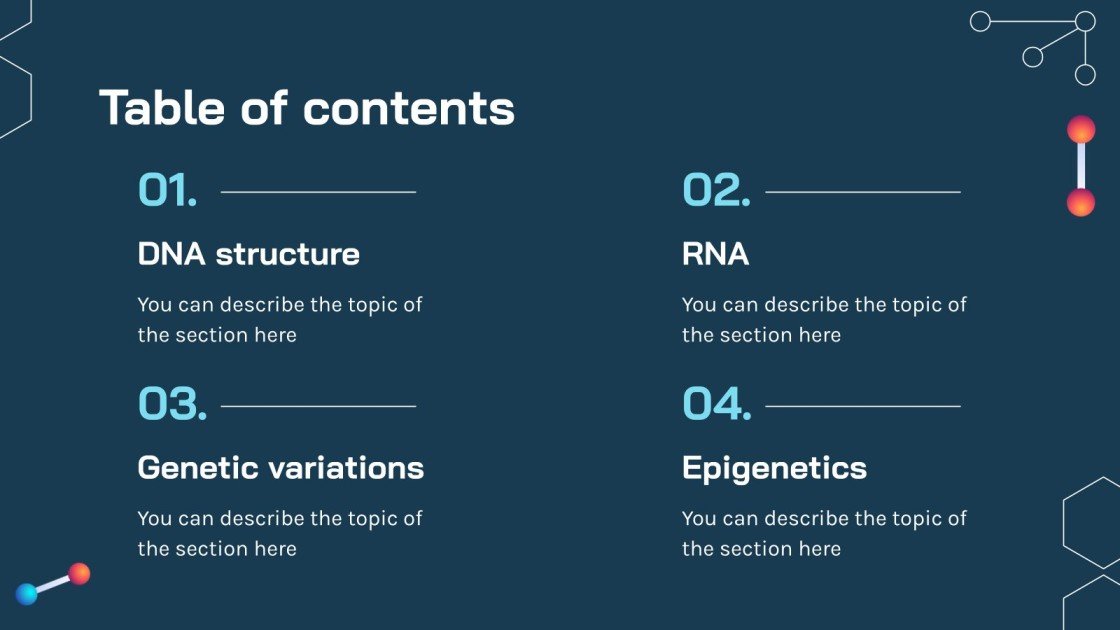 Table of contents

01.

DNA structure

You can describe the topic of the section here

02.

RNA

You can describe the topic of the section here

03.

Genetic variations

You can describe the topic of the section here

04.

Epigenetics

You can describe the topic of the section here